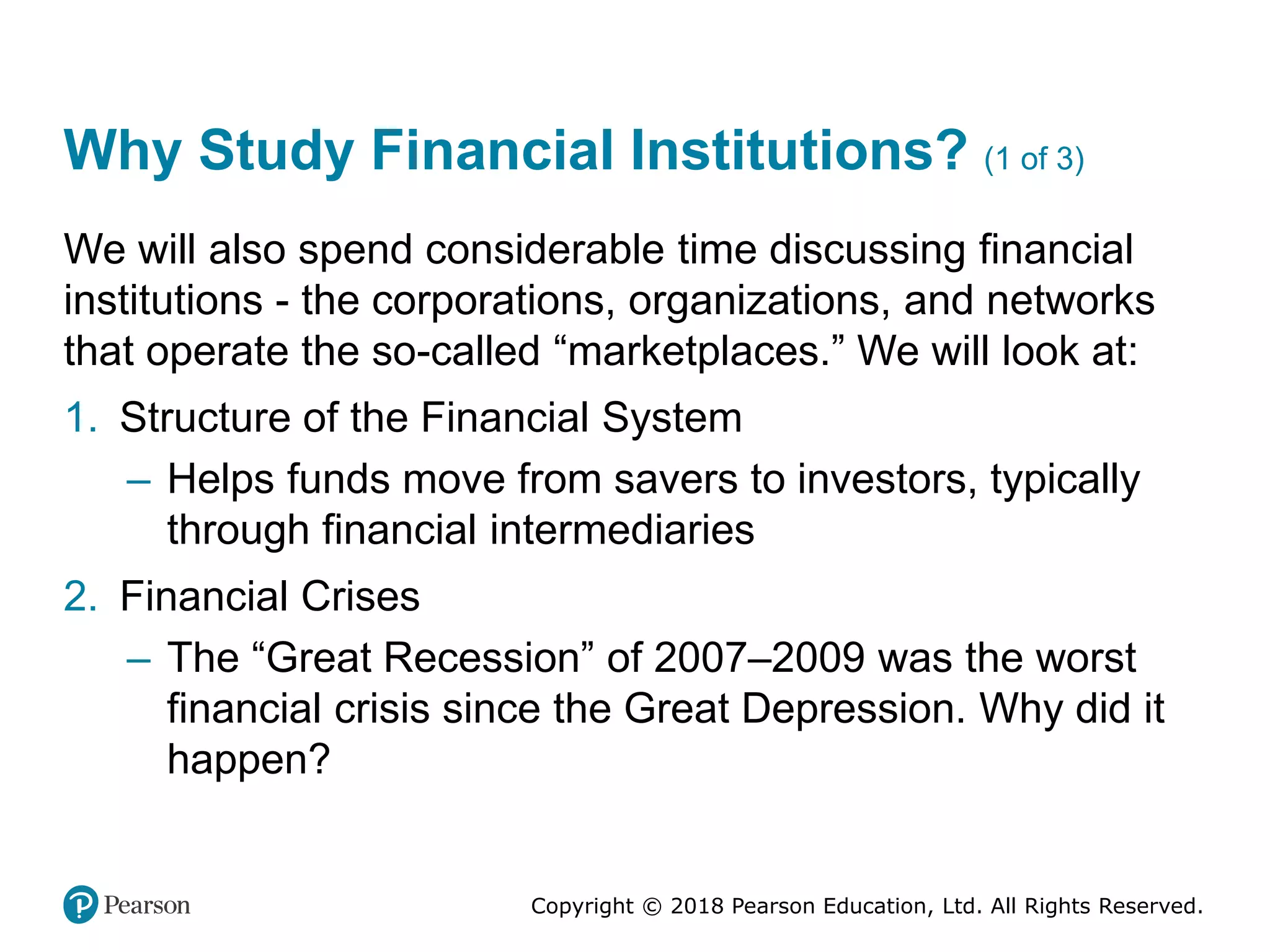 Why Study Financial Institutions? (1 of 3)

We will also spend considerable time discussing financial institutions - the corporations, organizations, and networks that operate the so-called “marketplaces.” We will look at:

1. Structure of the Financial System
– Helps funds move from savers to investors, typically through financial intermediaries

2. Financial Crises
– The “Great Recession” of 2007–2009 was the worst financial crisis since the Great Depression. Why did it happen?

Pearson

Copyright © 2018 Pearson Education, Ltd. All Rights Reserved.